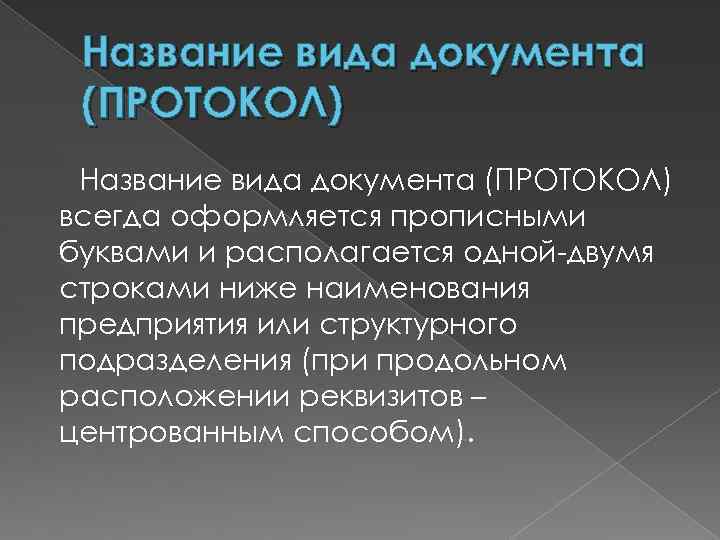 Название вида документа (ПРОТОКОЛ)

Название вида документа (ПРОТОКОЛ) всегда оформляется прописными буквами и располагается одной-двумя строками ниже наименования предприятия или структурного подразделения (при продольном расположении реквизитов – центрованным способом).